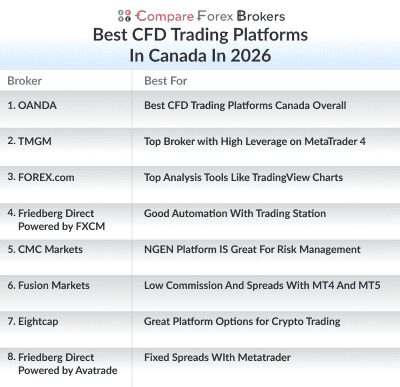 Compare Forex Brokers

Best CFD Trading Platforms In Canada In 2026

| Broker | Best For |
|---|---|
| 1. OANDA | Best CFD Trading Platforms Canada Overall |
| 2. TMGM | Top Broker with High Leverage on MetaTrader 4 |
| 3. FOREX.com | Top Analysis Tools Like TradingView Charts |
| 4. Friedberg Direct Powered by FXCM | Good Automation With Trading Station |
| 5. CMC Markets | NGEN Platform IS Great For Risk Management |
| 6. Fusion Markets | Low Commission And Spreads With MT4 And MT5 |
| 7. Eightcap | Great Platform Options for Crypto Trading |
| 8. Friedberg Direct Powered by Avatrade | Fixed Spreads WIth Metatrader |